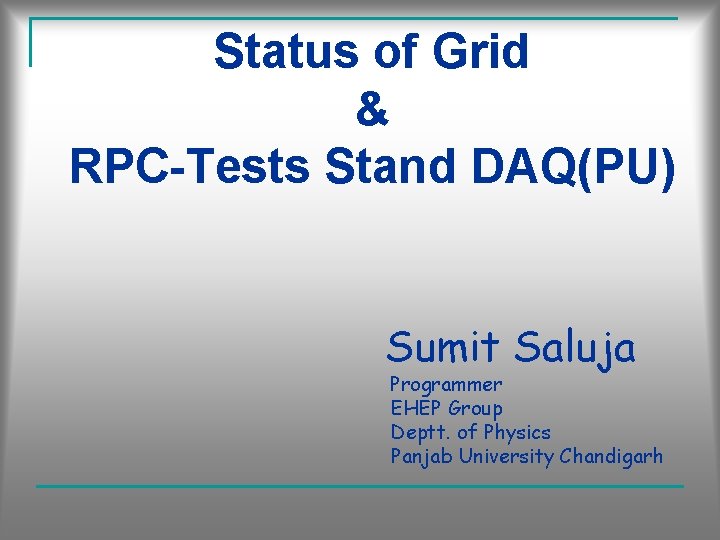 Status of Grid
&
RPC-Tests Stand DAQ(PU)

Sumit Saluja
Programmer
EHEP Group
Deptt. of Physics
Panjab University Chandigarh